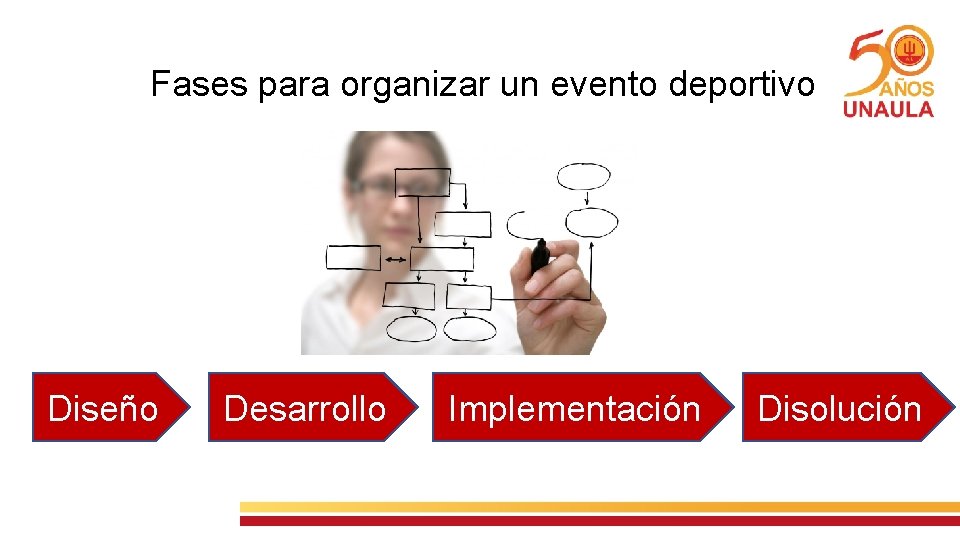 Fases para organizar un evento deportivo

50 AÑOS UNAULA

Diseño

Desarrollo

Implementación

Disolución